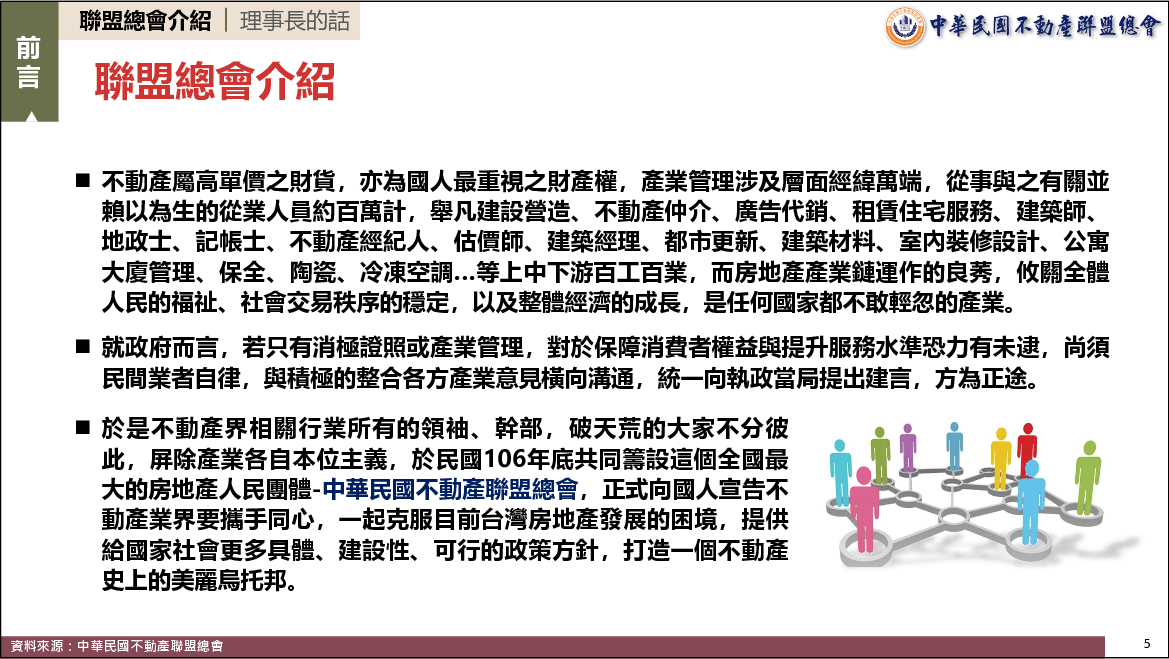 前言

聯盟總會介紹 | 理事長的話

中華民國不動產聯盟總會

聯盟總會介紹

■ 不動產屬高單價之財貨，亦為國人最重視之財產權，產業管理涉及層面經緯萬端，從事與之有關並賴以為生的從業人員約百萬計，舉凡建設營造、不動產仲介、廣告代銷、租賃住宅服務、建築師、地政士、記帳士、不動產經紀人、估價師、建築經理、都市更新、建築材料、室內裝修設計、公寓大廈管理、保全、陶瓷、冷凍空調...等上中下游百工百業，而房地產產業鏈運作的良莠，攸關全體人民的福祉、社會交易秩序的穩定，以及整體經濟的成長，是任何國家都不敢輕忽的產業。

■ 就政府而言，若只有消極證照或產業管理，對於保障消費者權益與提升服務水準恐力有未逮，尚須民間業者自律，與積極的整合各方產業意見橫向溝通，統一向執政當局提出建言，方為正途。

■ 於是不動產界相關行業所有的領袖、幹部，破天荒的大家不分彼此，屏除產業各自本位主義，於民國106年底共同籌設這個全國最大的房地產人民團體-中華民國不動產聯盟總會，正式向國人宣告不動產業界要攜手同心，一起克服目前台灣房地產發展的困境，提供給國家社會更多具體、建設性、可行的政策方針，打造一個不動產史上的美麗烏托邦。

資料來源：中華民國不動產聯盟總會

5